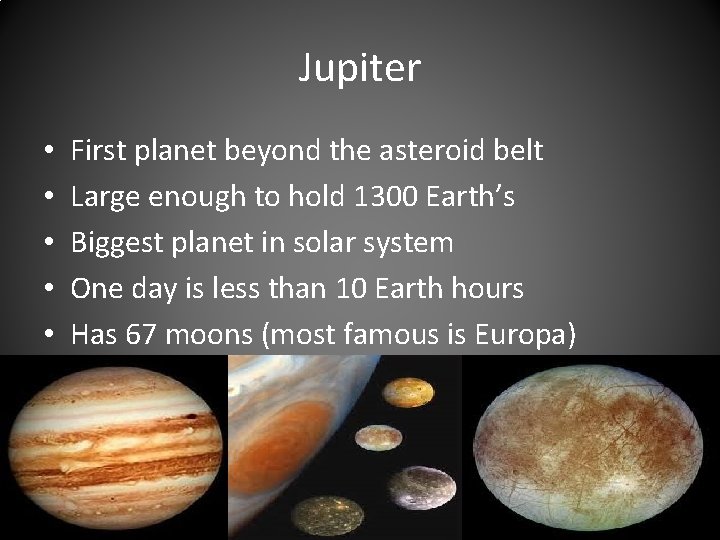 Jupiter

• First planet beyond the asteroid belt
• Large enough to hold 1300 Earth's
• Biggest planet in solar system
• One day is less than 10 Earth hours
• Has 67 moons (most famous is Europa)